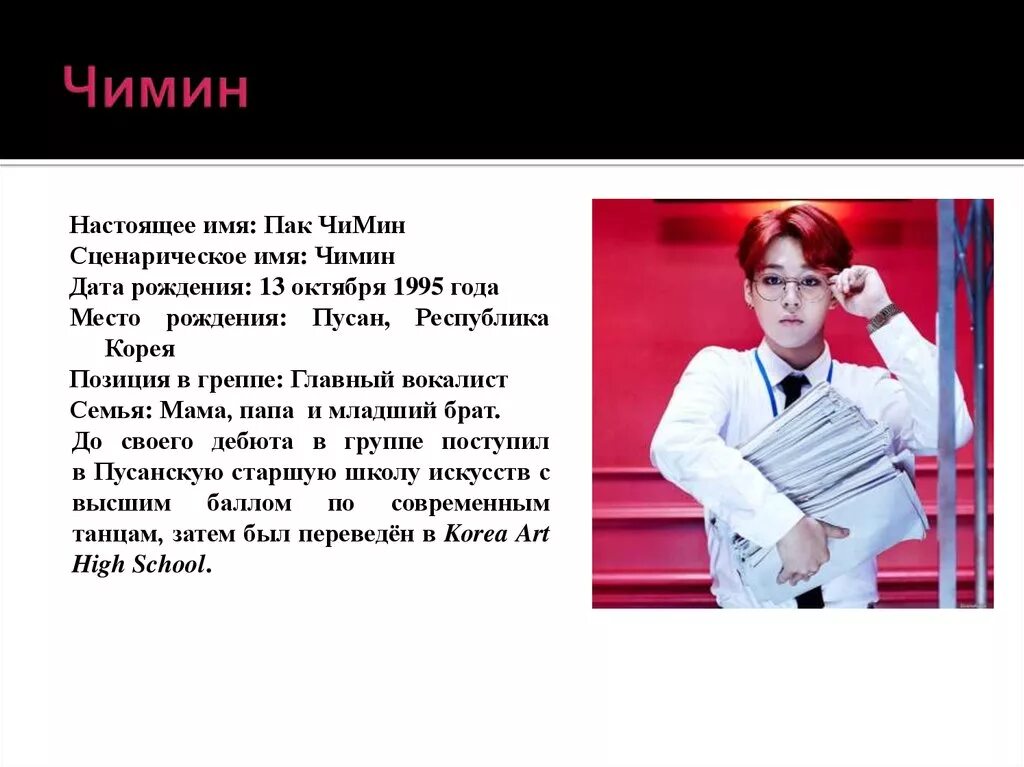 Чимин

Настоящее имя: Пак ЧиМин
Сценарическое имя: Чимин
Дата рождения: 13 октября 1995 года
Место рождения: Пусан, Республика Корея
Позиция в греппе: Главный вокалист
Семья: Мама, папа и младший брат.
До своего дебюта в группе поступил в Пусанскую старшую школу искусств с высшим баллом по современным танцам, затем был переведён в Korea Art High School.